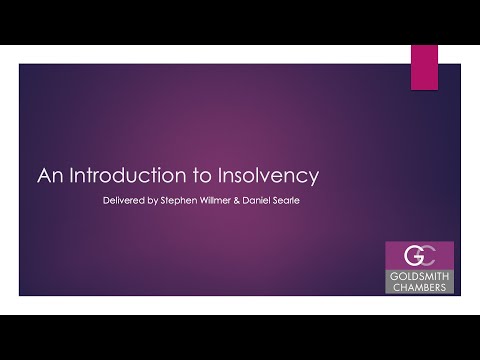 An Introduction to Insolvency

Delivered by Stephen Willmer & Daniel Searle

GC
GOLDSMITH
CHAMBERS